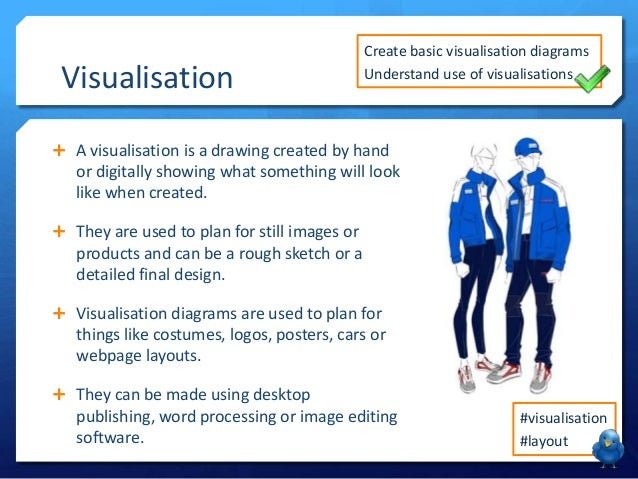 Visualisation

Create basic visualisation diagrams
Understand use of visualisations

+ A visualisation is a drawing created by hand or digitally showing what something will look like when created.

+ They are used to plan for still images or products and can be a rough sketch or a detailed final design.

+ Visualisation diagrams are used to plan for things like costumes, logos, posters, cars or webpage layouts.

+ They can be made using desktop publishing, word processing or image editing software.

#visualisation
#layout